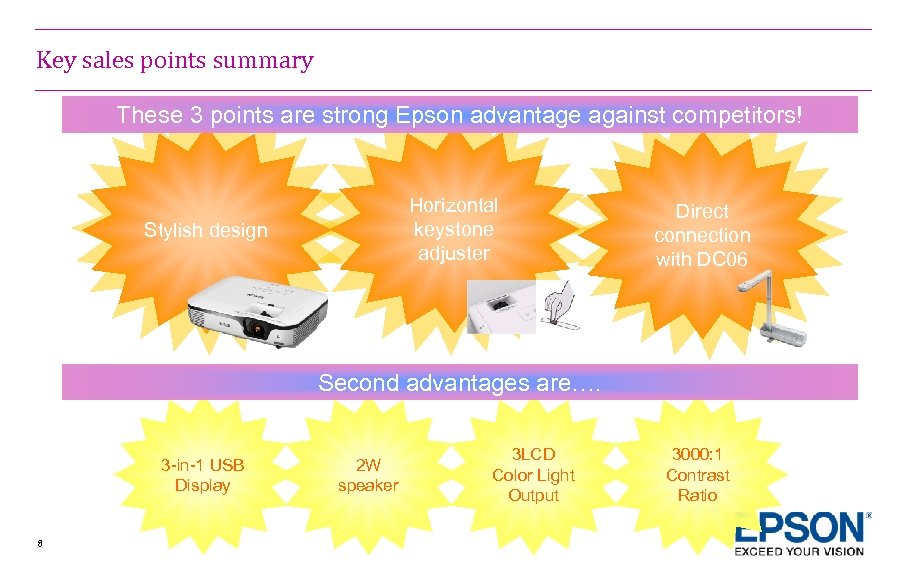 Key sales points summary

These 3 points are strong Epson advantage against competitors!

Stylish design

Horizontal keystone adjuster

Direct connection with DC06

Second advantages are….

3-in-1 USB Display

2W speaker

3LCD Color Light Output

3000:1 Contrast Ratio

8

EPSON®
EXCEED YOUR VISION